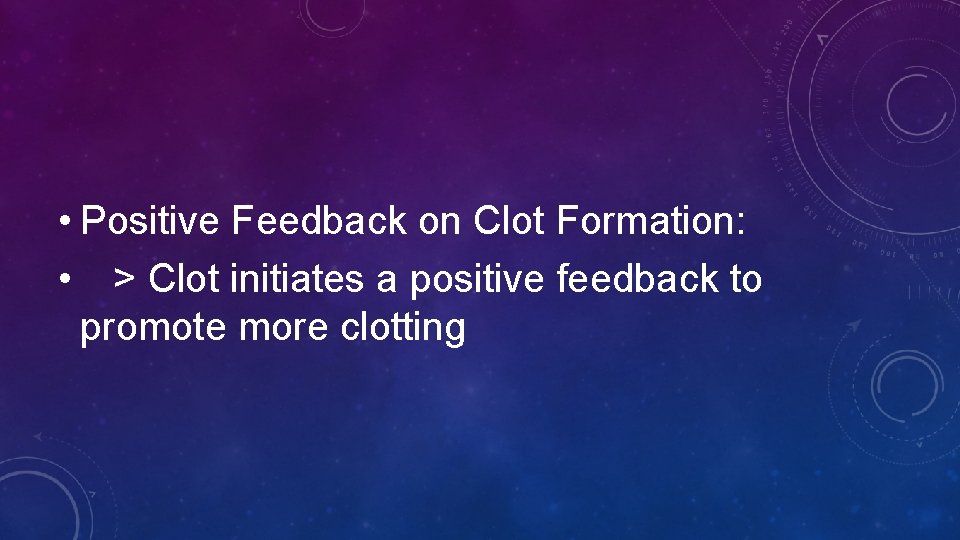 • Positive Feedback on Clot Formation:
• > Clot initiates a positive feedback to promote more clotting